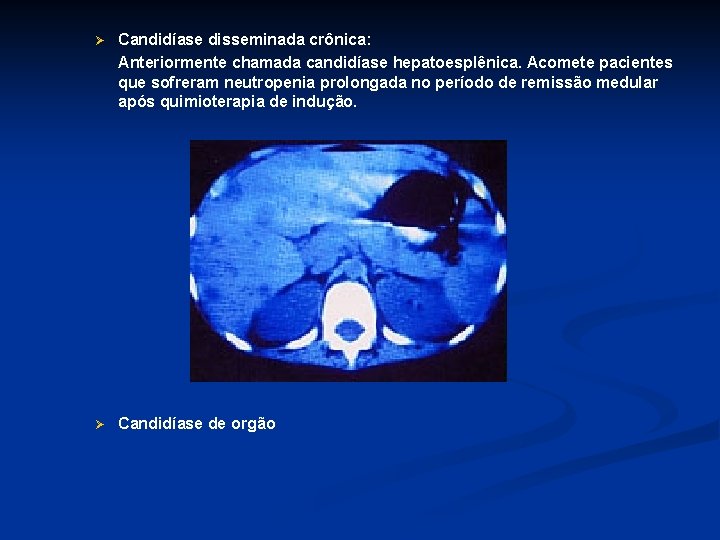 ➢ Candidíase disseminada crônica:
Anteriormente chamada candidíase hepatoesplênica. Acomete pacientes que sofreram neutropenia prolongada no período de remissão medular após quimioterapia de indução.

➢ Candidíase de orgão